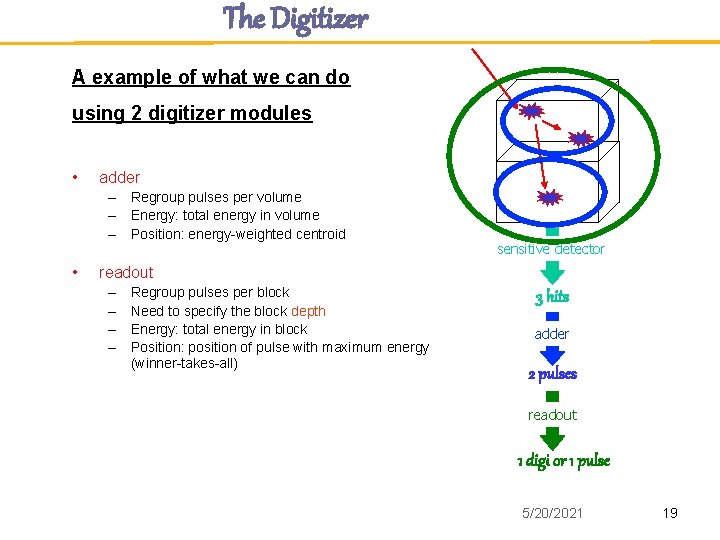 The Digitizer

A example of what we can do using 2 digitizer modules

• adder
– Regroup pulses per volume
– Energy: total energy in volume
– Position: energy-weighted centroid

• readout
– Regroup pulses per block
– Need to specify the block depth
– Energy: total energy in block
– Position: position of pulse with maximum energy (winner-takes-all)

sensitive detector
3 hits
adder
2 pulses
readout
1 digi or 1 pulse

5/20/2021
19